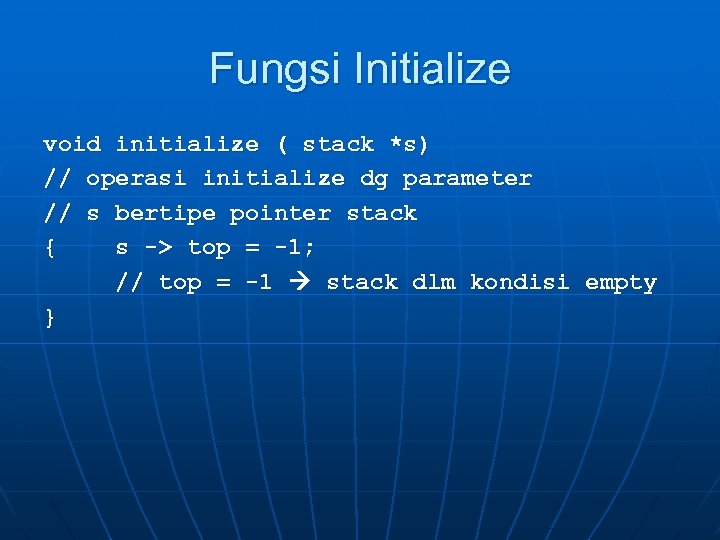 Fungsi Initialize

void initialize ( stack *s)
// operasi initialize dg parameter
// s bertipe pointer stack
{ s -> top = -1;
// top = -1 → stack dlm kondisi empty
}